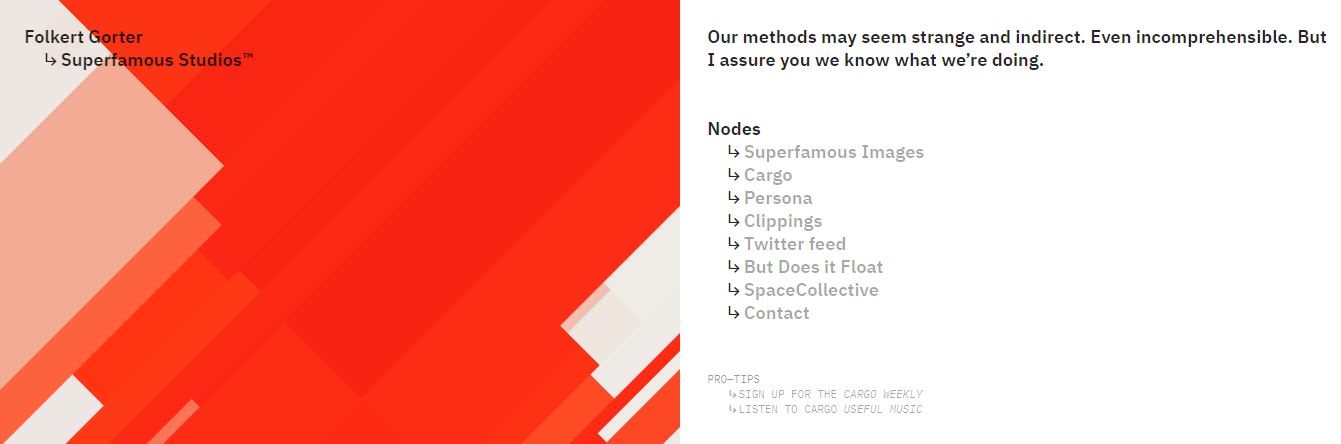 Folkert Gorter
↳ Superfamous Studios™

Our methods may seem strange and indirect. Even incomprehensible. But I assure you we know what we're doing.

Nodes
↳ Superfamous Images
↳ Cargo
↳ Persona
↳ Clippings
↳ Twitter feed
↳ But Does it Float
↳ SpaceCollective
↳ Contact

PRO—TIPS
↳ SIGN UP FOR THE CARGO WEEKLY
↳ LISTEN TO CARGO USEFUL MUSIC